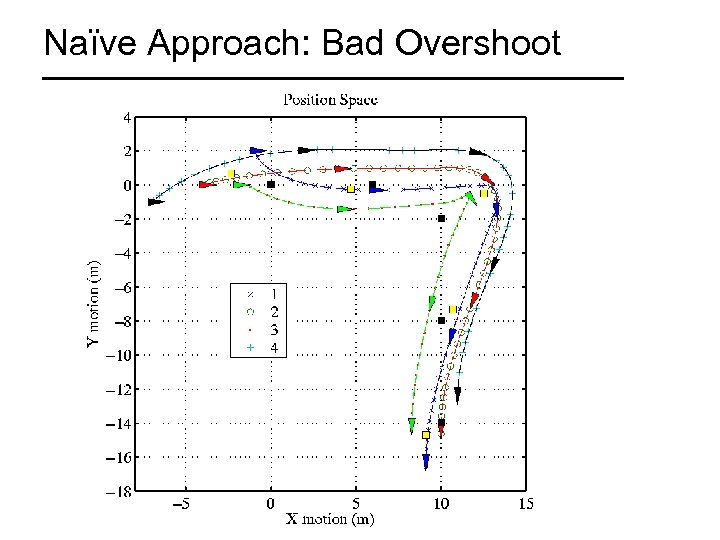 Naïve Approach: Bad Overshoot

Position Space

4
2
0
−2
−4
−6
−8
−10
−12
−14
−16
−18

Y motion (m)

× 1
○ 2
· 3
+ 4

−5
0
5
10
15

X motion (m)